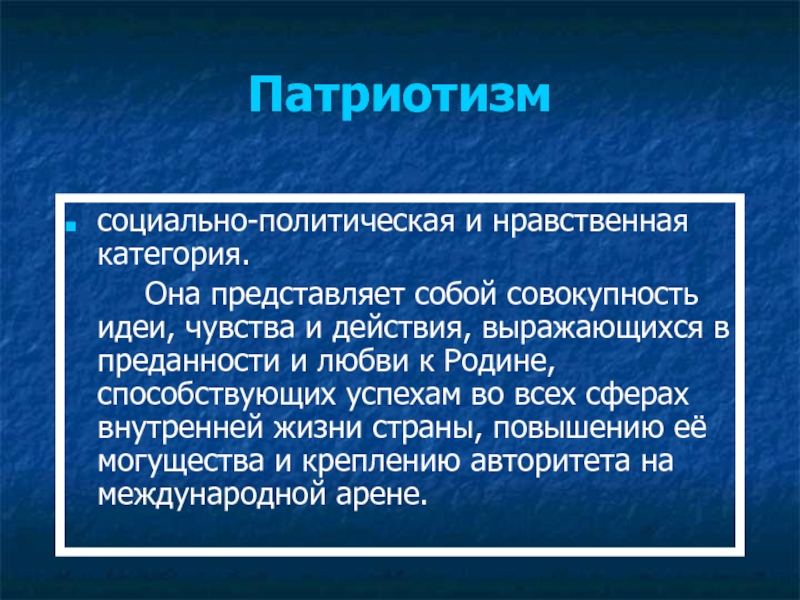 Патриотизм

социально-политическая и нравственная категория.

Она представляет собой совокупность идеи, чувства и действия, выражающихся в преданности и любви к Родине, способствующих успехам во всех сферах внутренней жизни страны, повышению её могущества и креплению авторитета на международной арене.